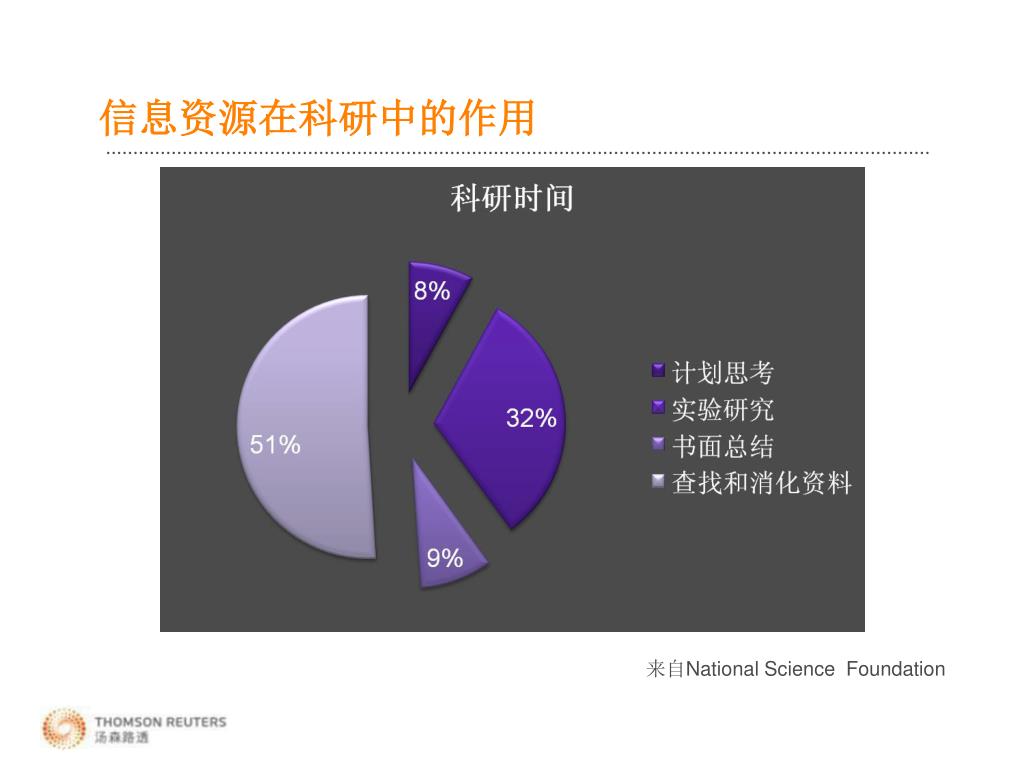 信息资源在科研中的作用

科研时间

8%
32%
9%
51%

计划思考
实验研究
书面总结
查找和消化资料

来自National Science Foundation

THOMSON REUTERS
汤森路透